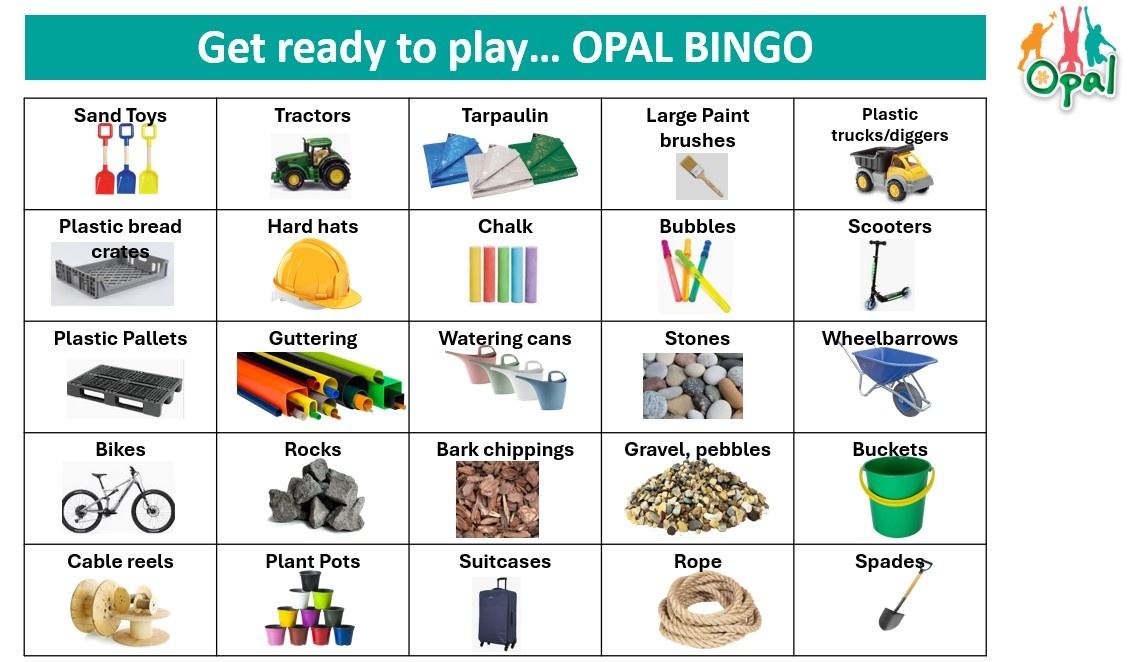 Get ready to play... OPAL BINGO

Opal

| Sand Toys | Tractors | Tarpaulin | Large Paint brushes | Plastic trucks/diggers |
|---|---|---|---|---|
| Plastic bread crates | Hard hats | Chalk | Bubbles | Scooters |
| Plastic Pallets | Guttering | Watering cans | Stones | Wheelbarrows |
| Bikes | Rocks | Bark chippings | Gravel, pebbles | Buckets |
| Cable reels | Plant Pots | Suitcases | Rope | Spades |